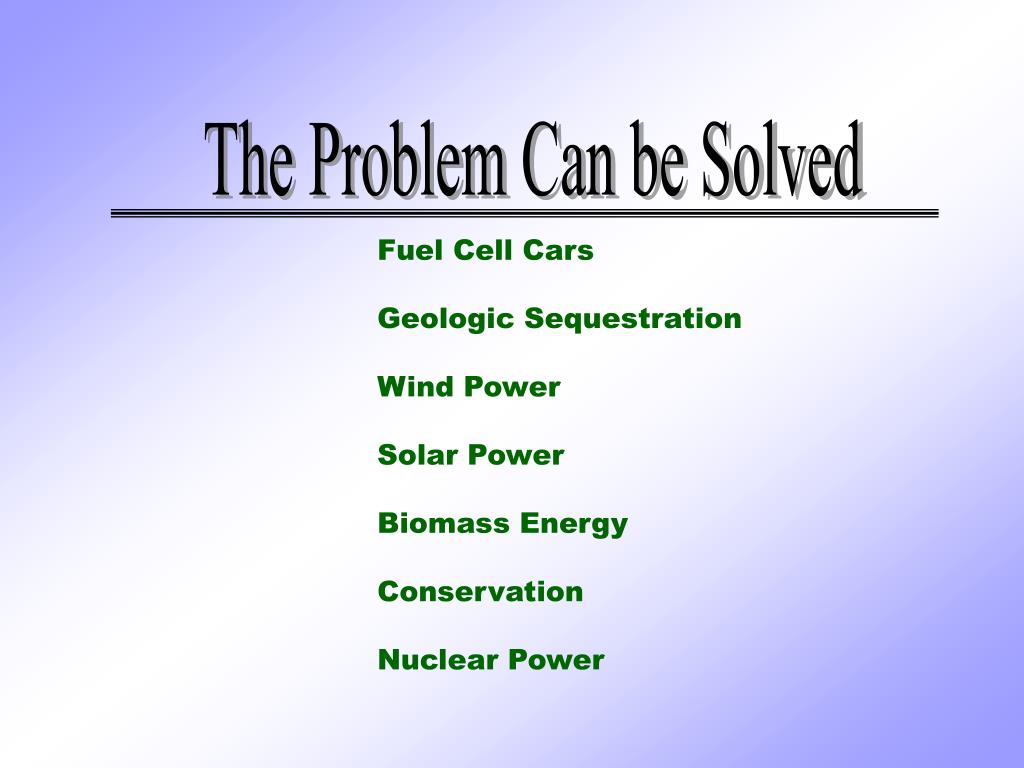 The Problem Can be Solved

Fuel Cell Cars

Geologic Sequestration

Wind Power

Solar Power

Biomass Energy

Conservation

Nuclear Power